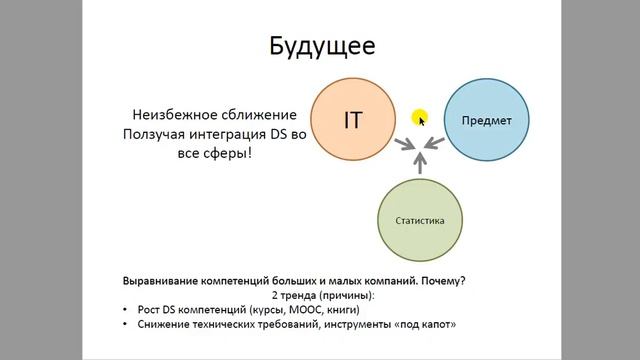 Будущее

Неизбежное сближение
Ползучая интеграция DS во все сферы!

IT

Предмет

Статистика

Выравнивание компетенций больших и малых компаний. Почему?
2 тренда (причины):
• Рост DS компетенций (курсы, MOOC, книги)
• Снижение технических требований, инструменты «под капот»